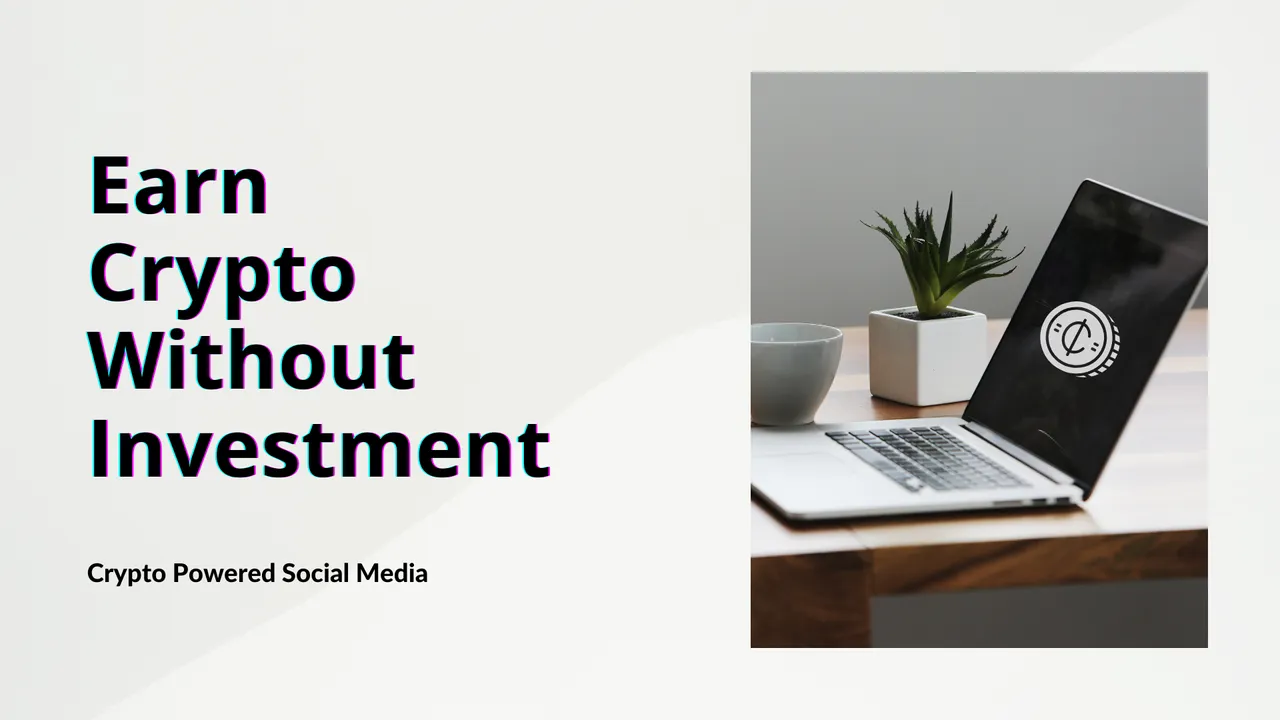 Earn Crypto Without Investment

Crypto Powered Social Media